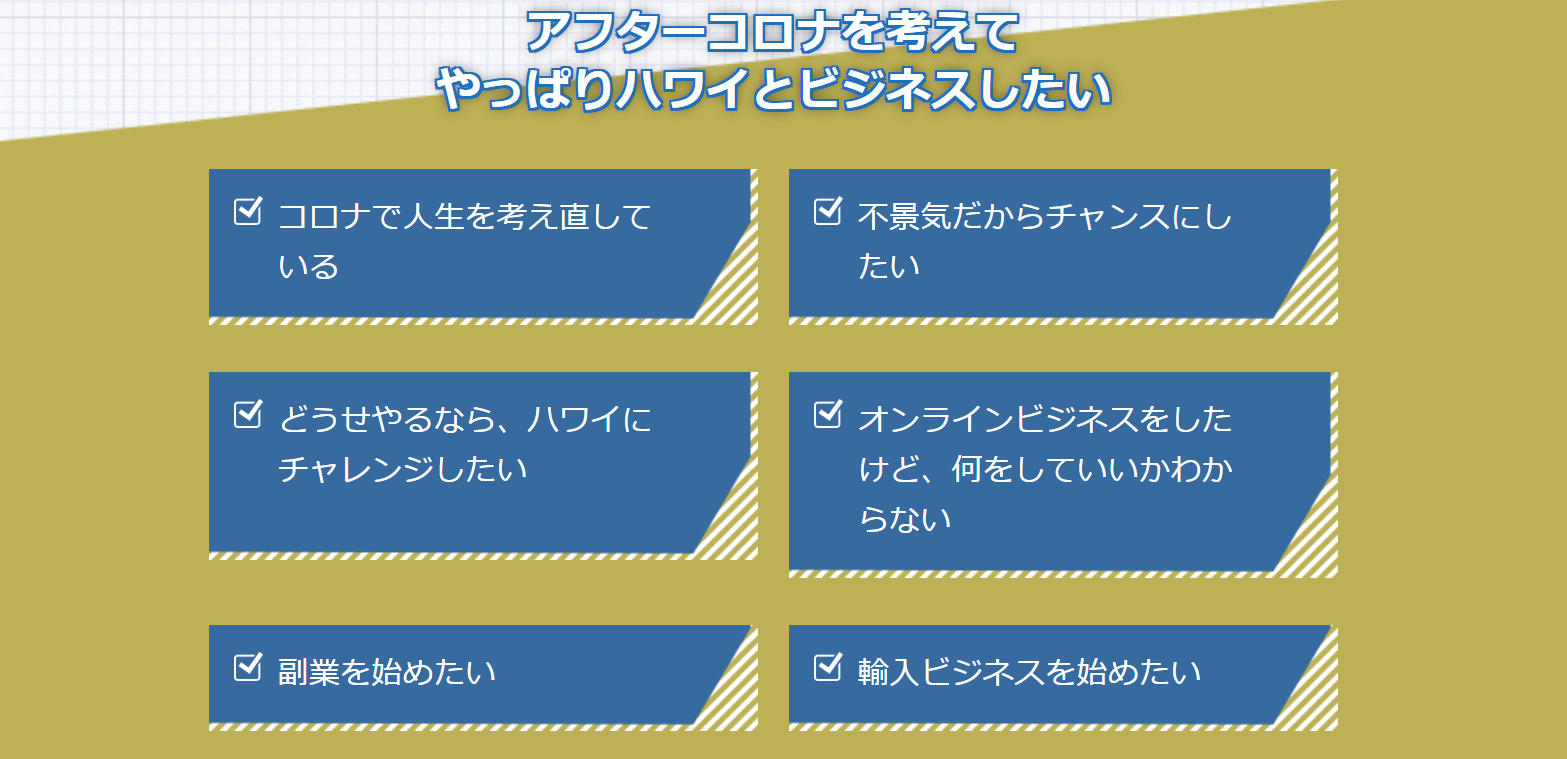 アフターコロナを考えて
やっぱりハワイとビジネスしたい

コロナで人生を考え直している

不景気だからチャンスにしたい

どうせやるなら、ハワイにチャレンジしたい

オンラインビジネスをしたけど、何をしていいかわからない

副業を始めたい

輸入ビジネスを始めたい